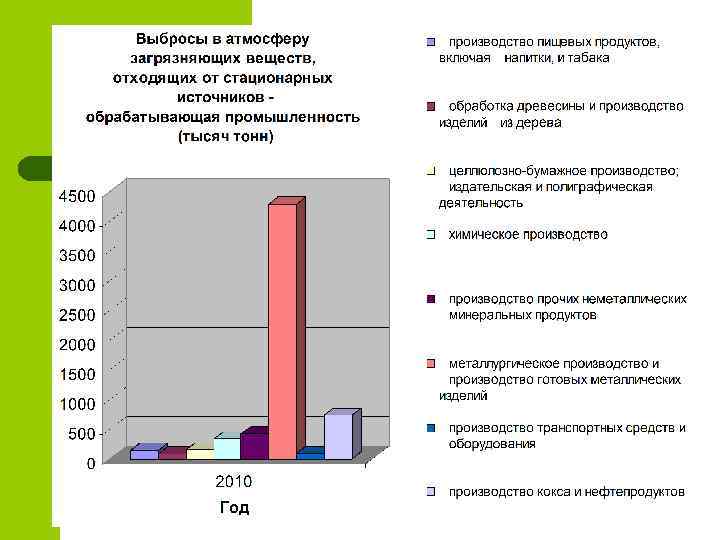 Выбросы в атмосферу загрязняющих веществ, отходящих от стационарных источников - обрабатывающая промышленность (тысяч тонн)

4500
4000
3500
3000
2500
2000
1500
1000
500
0

2010

Год

производство пищевых продуктов, включая напитки, и табака

обработка древесины и производство изделий из дерева

целлюлозно-бумажное производство; издательская и полиграфическая деятельность

химическое производство

производство прочих неметаллических минеральных продуктов

металлургическое производство и производство готовых металлических изделий

производство транспортных средств и оборудования

производство кокса и нефтепродуктов